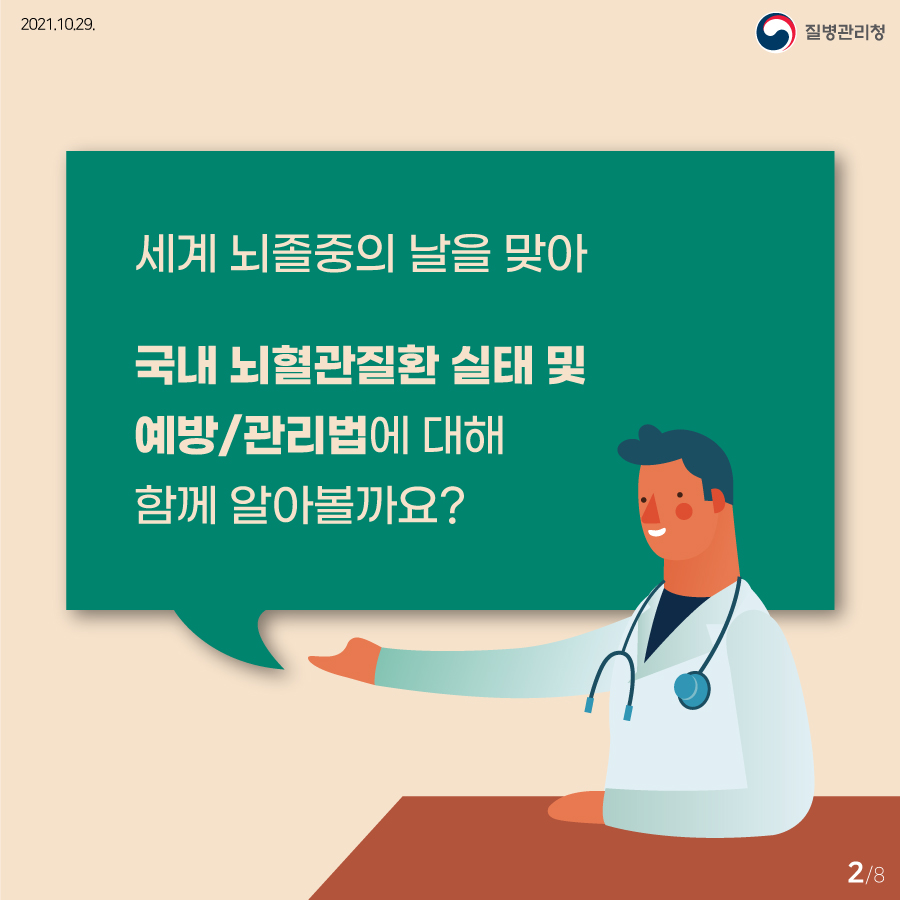 2021.10.29.

질병관리청

세계 뇌졸중의 날을 맞아

국내 뇌혈관질환 실태 및 예방/관리법에 대해 함께 알아볼까요?

2/8